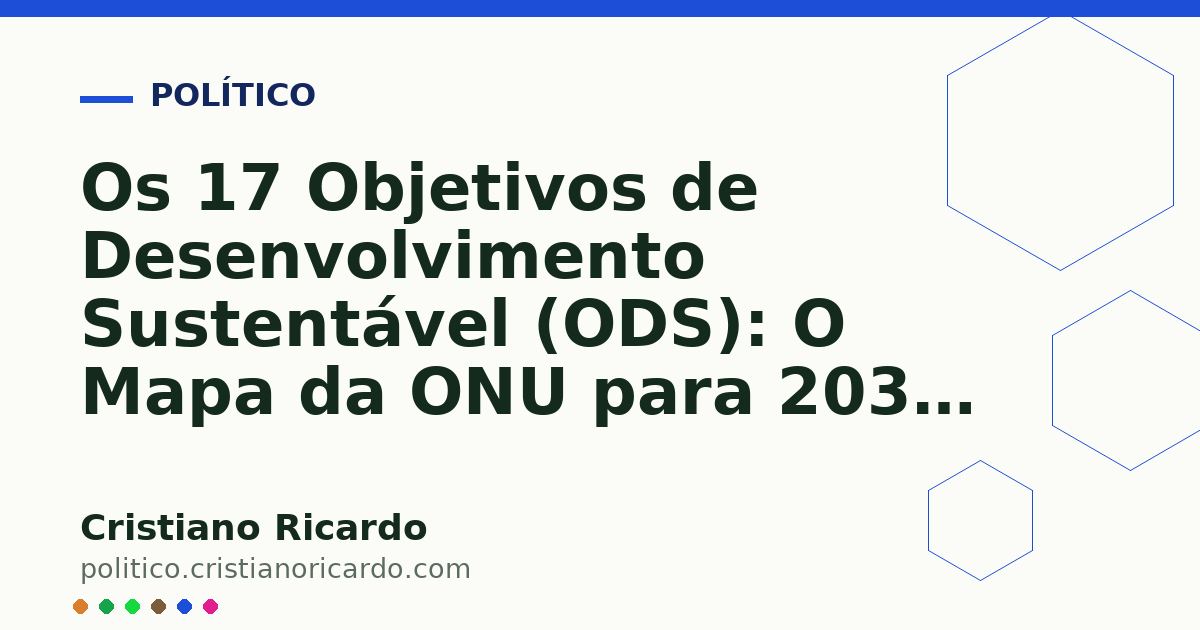 POLÍTICO

Os 17 Objetivos de Desenvolvimento Sustentável (ODS): O Mapa da ONU para 203…

Cristiano Ricardo
politico.cristianoricardo.com